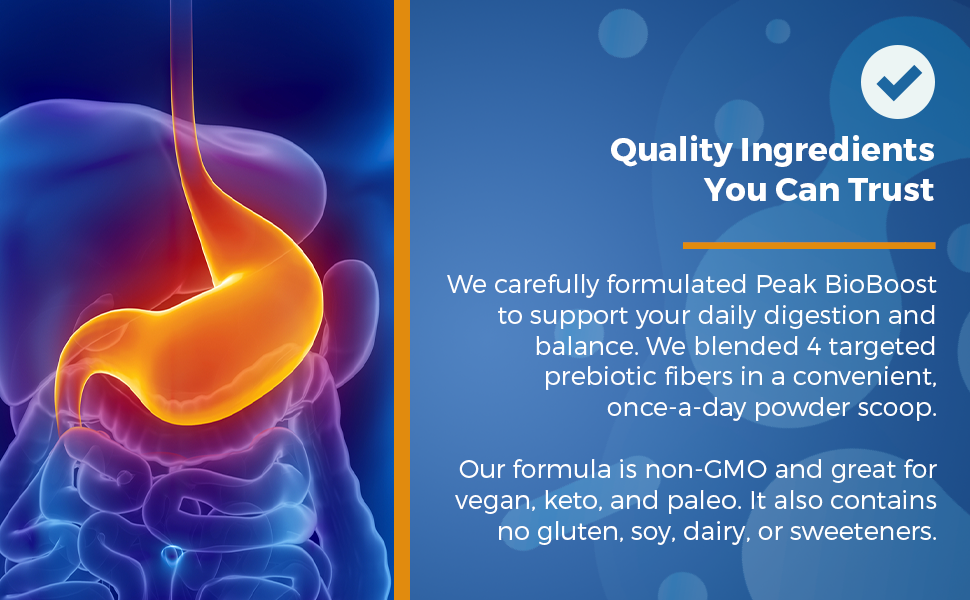 Quality Ingredients You Can Trust

We carefully formulated Peak BioBoost to support your daily digestion and balance. We blended 4 targeted prebiotic fibers in a convenient, once-a-day powder scoop.

Our formula is non-GMO and great for vegan, keto, and paleo. It also contains no gluten, soy, dairy, or sweeteners.